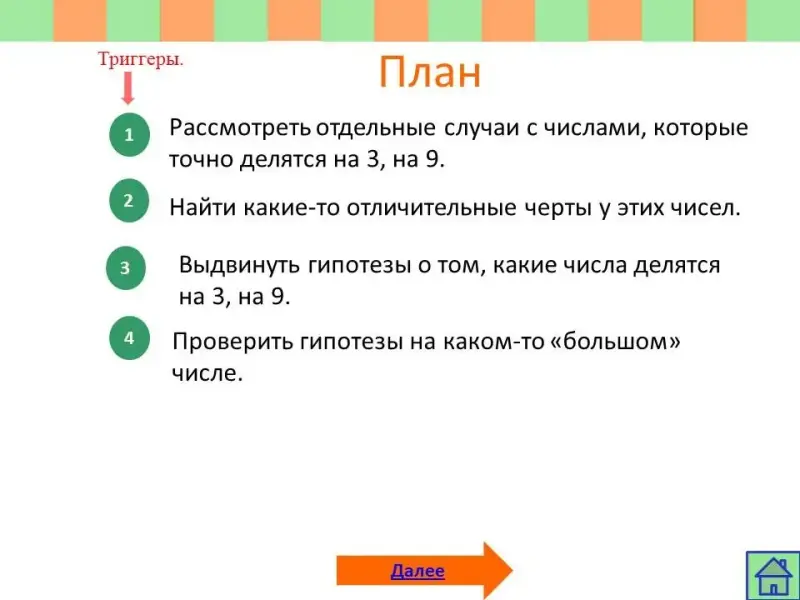 Триггеры.

План

1 Рассмотреть отдельные случаи с числами, которые точно делятся на 3, на 9.

2 Найти какие-то отличительные черты у этих чисел.

3 Выдвинуть гипотезы о том, какие числа делятся на 3, на 9.

4 Проверить гипотезы на каком-то «большом» числе.

Далее